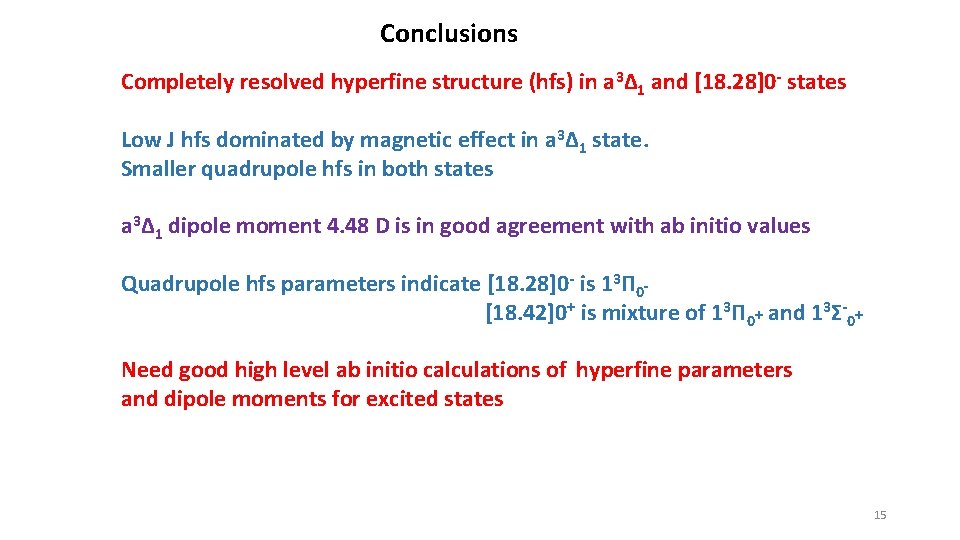 Conclusions

Completely resolved hyperfine structure (hfs) in $a^3\Delta_1$ and $[18.28]0^-$ states

Low J hfs dominated by magnetic effect in $a^3\Delta_1$ state.
Smaller quadrupole hfs in both states

$a^3\Delta_1$ dipole moment 4.48 D is in good agreement with ab initio values

Quadrupole hfs parameters indicate $[18.28]0^-$ is $1^3\Pi_{0^-}$
$[18.42]0^+$ is mixture of $1^3\Pi_{0^+}$ and $1^3\Sigma^-_{0^+}$

Need good high level ab initio calculations of hyperfine parameters and dipole moments for excited states

15